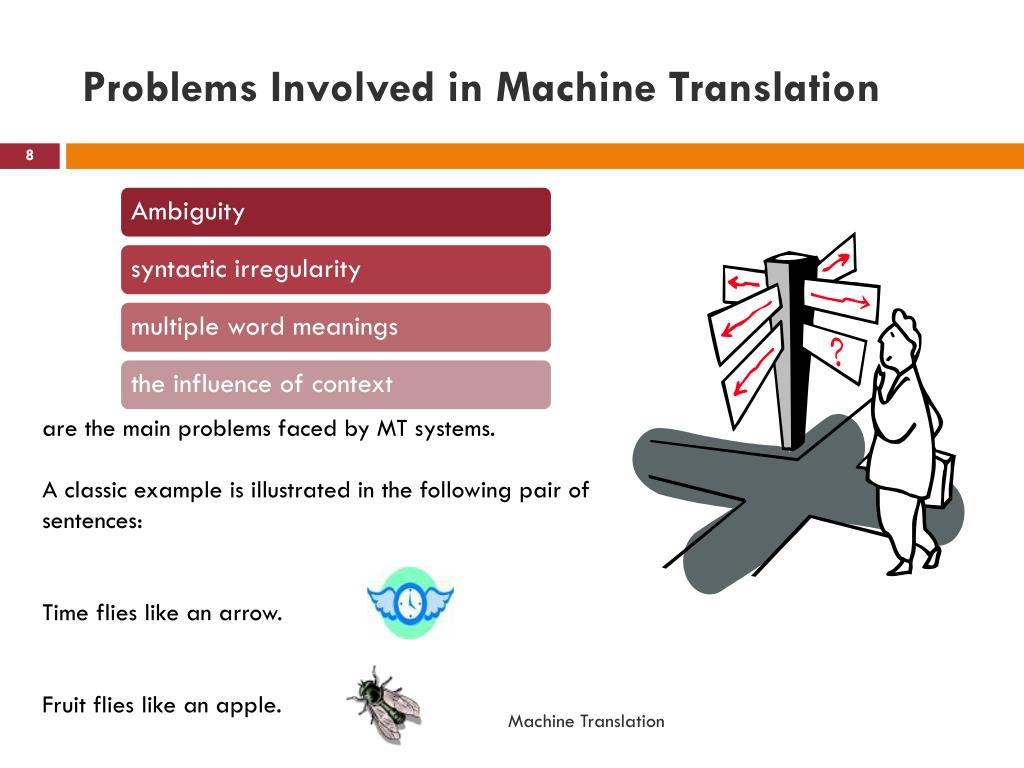 Problems Involved in Machine Translation

8

Ambiguity

syntactic irregularity

multiple word meanings

the influence of context

?

are the main problems faced by MT systems.

A classic example is illustrated in the following pair of sentences:

Time flies like an arrow.

Fruit flies like an apple.

Machine Translation